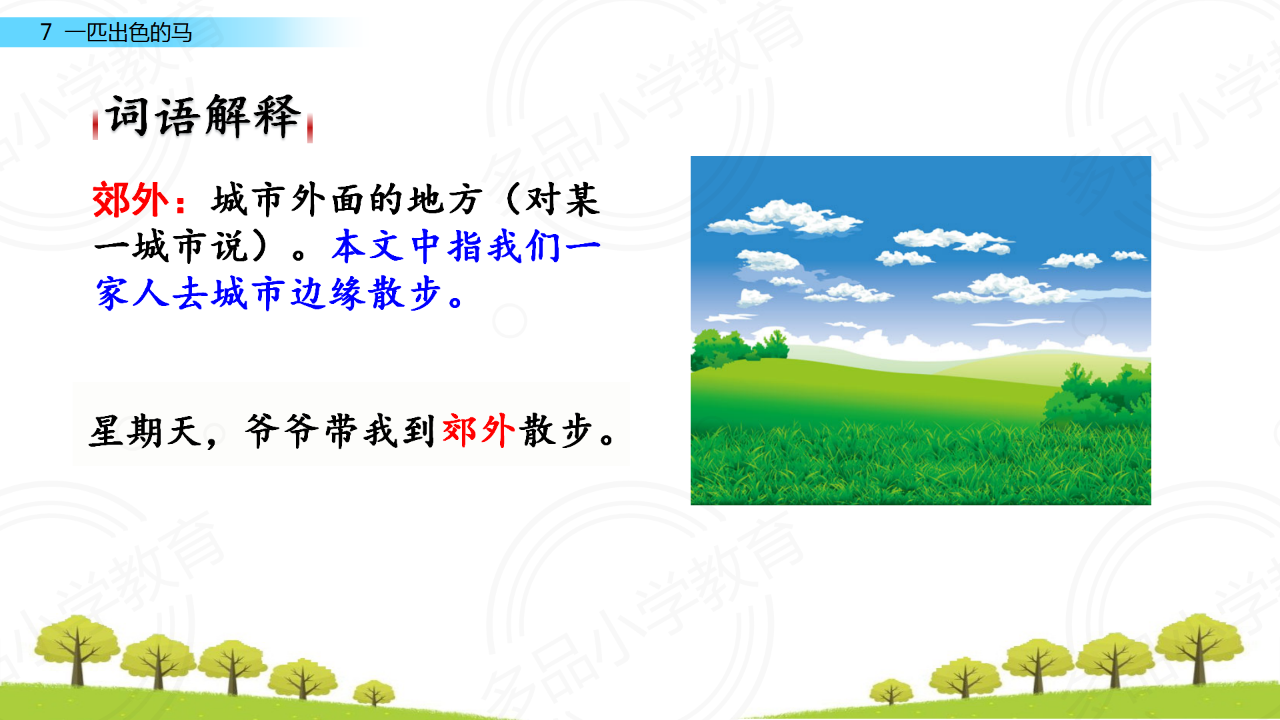 7 一匹出色的马

词语解释

郊外：城市外面的地方（对某一城市说）。本文中指我们一家人去城市边缘散步。

星期天，爷爷带我到郊外散步。

名品小学教育